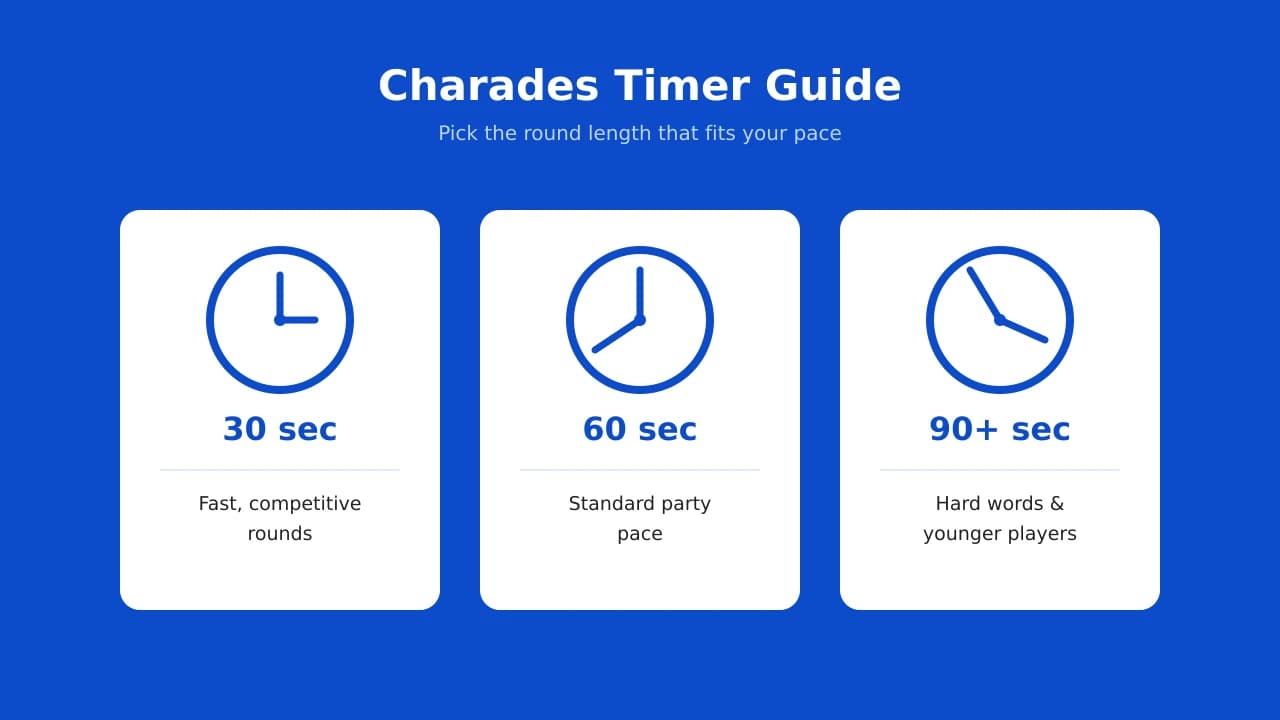 Charades Timer Guide

Pick the round length that fits your pace

30 sec

Fast, competitive rounds

60 sec

Standard party pace

90+ sec

Hard words & younger players